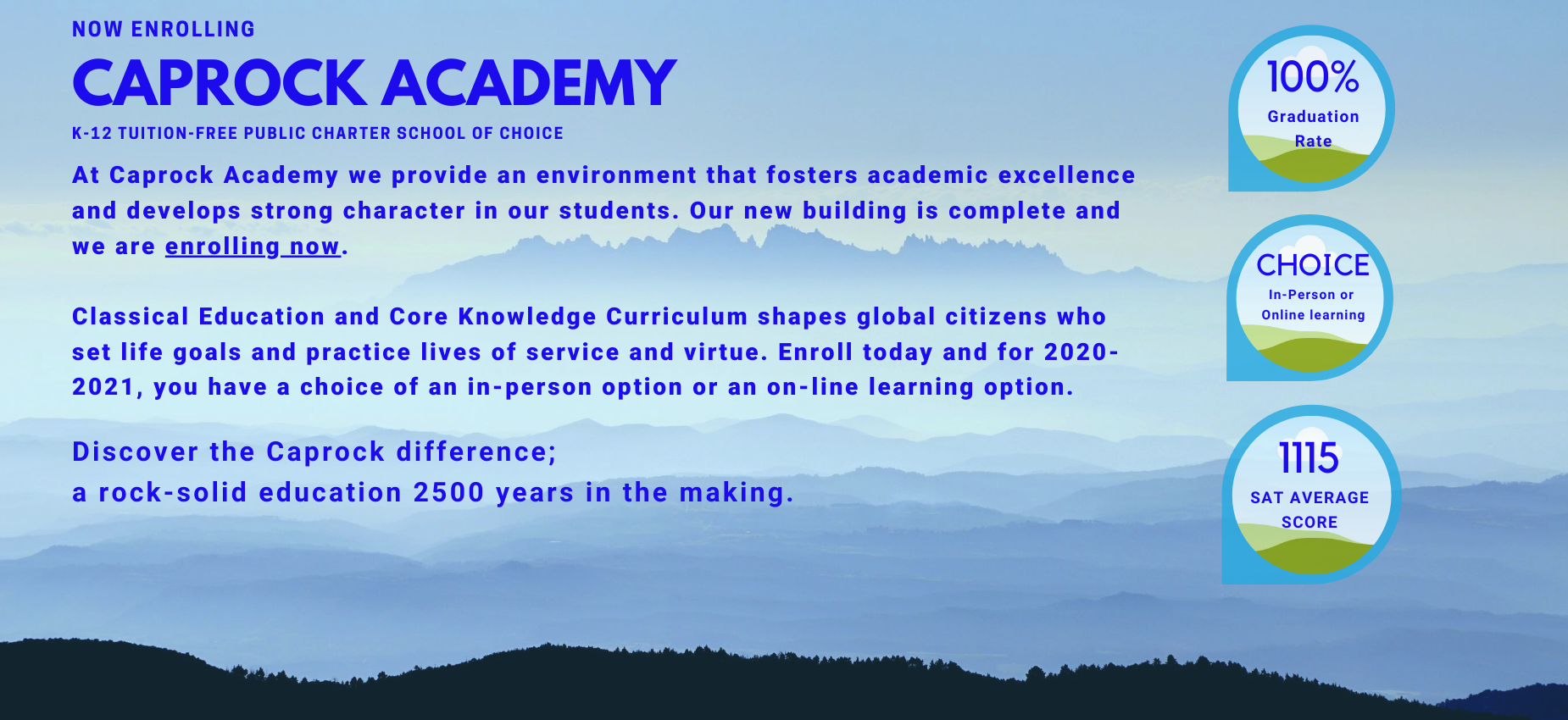 NOW ENROLLING

CAPROCK ACADEMY

K-12 TUITION-FREE PUBLIC CHARTER SCHOOL OF CHOICE

At Caprock Academy we provide an environment that fosters academic excellence and develops strong character in our students. Our new building is complete and we are enrolling now.

Classical Education and Core Knowledge Curriculum shapes global citizens who set life goals and practice lives of service and virtue. Enroll today and for 2020-2021, you have a choice of an in-person option or an on-line learning option.

Discover the Caprock difference;
a rock-solid education 2500 years in the making.

100%
Graduation Rate

CHOICE
In-Person or Online learning

1115
SAT AVERAGE SCORE